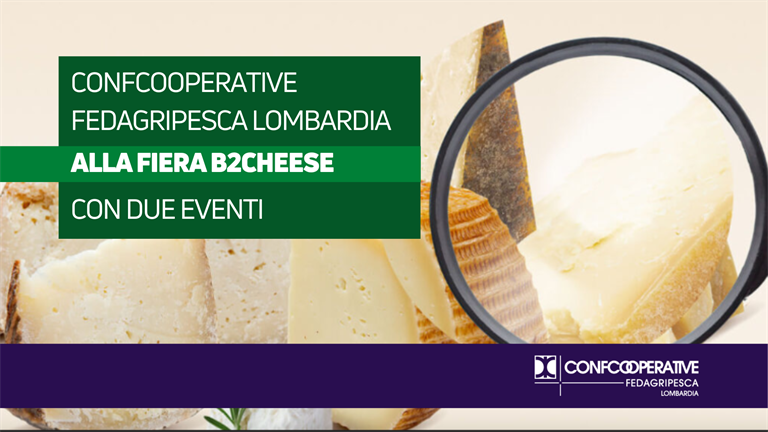 CONFCOOPERATIVE FEDAGRIPESCA LOMBARDIA
ALLA FIERA B2CHEESE
CON DUE EVENTI

CONFCOOPERATIVE
FEDAGRIPESCA
LOMBARDIA